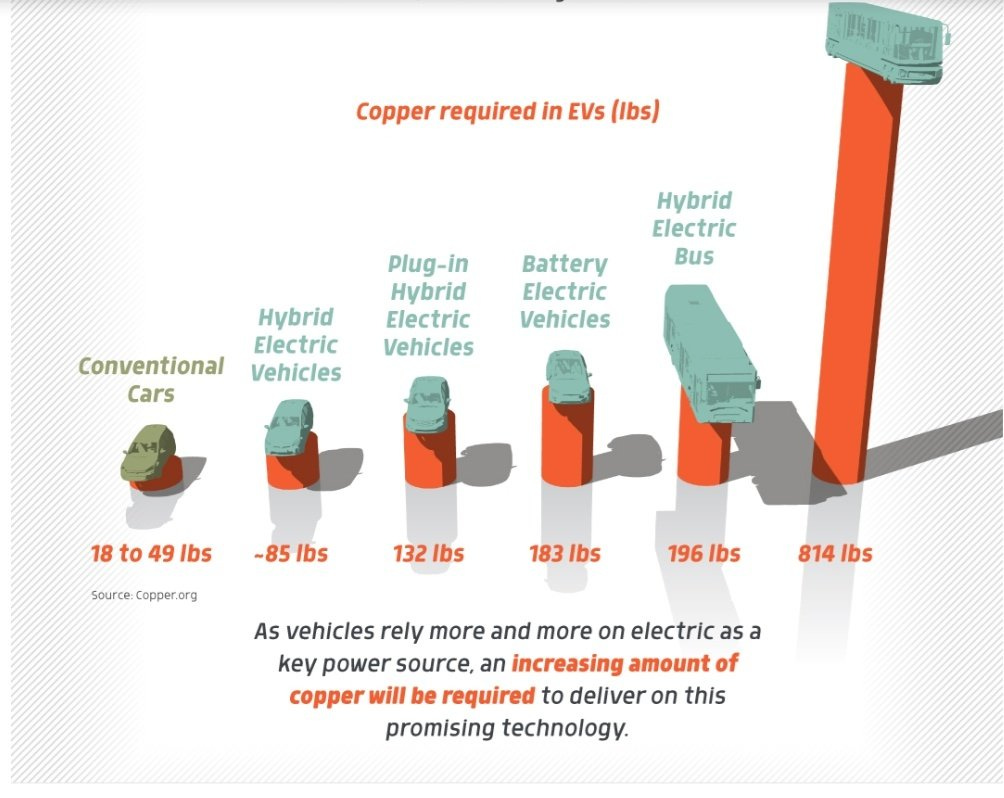 Copper required in EVs (lbs)

Conventional Cars

Hybrid Electric Vehicles

Plug-in Hybrid Electric Vehicles

Battery Electric Vehicles

Hybrid Electric Bus

18 to 49 lbs

~85 lbs

132 lbs

183 lbs

196 lbs

814 lbs

Source: Copper.org

As vehicles rely more and more on electric as a key power source, an increasing amount of copper will be required to deliver on this promising technology.